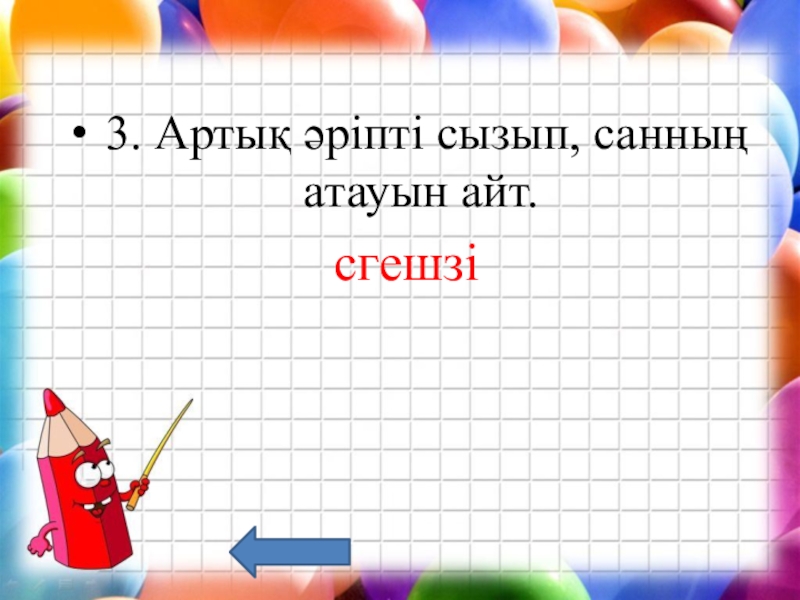 • 3. Артық әріпті сызып, санның атауын айт.

сгешзі